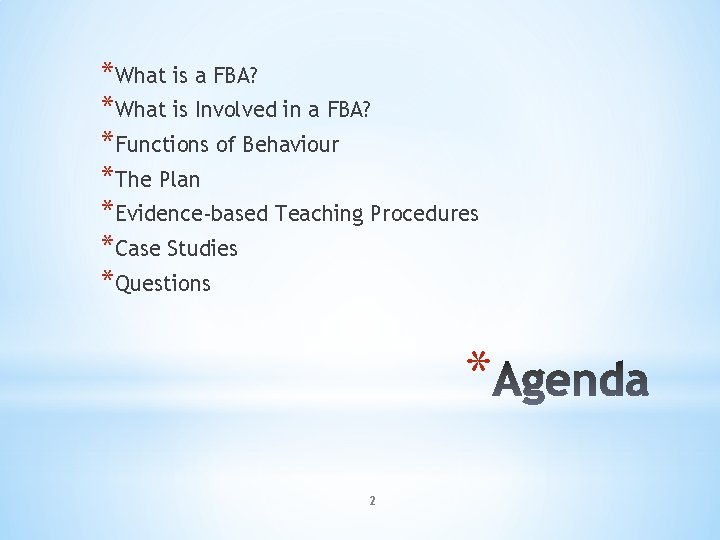 *What is a FBA?
*What is Involved in a FBA?
*Functions of Behaviour
*The Plan
*Evidence-based Teaching Procedures
*Case Studies
*Questions

*Agenda

2